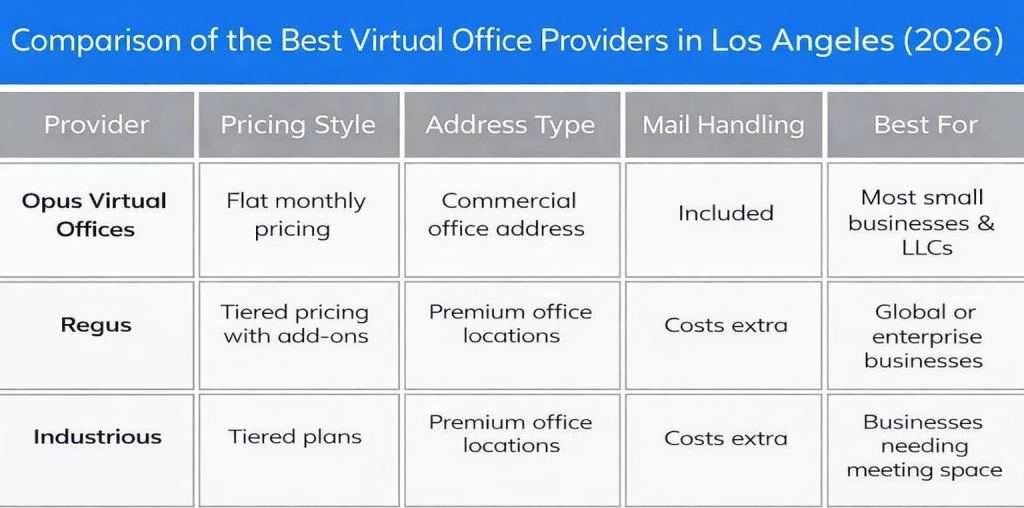 Comparison of the Best Virtual Office Providers in Los Angeles (2026)

| Provider | Pricing Style | Address Type | Mail Handling | Best For |
|---|---|---|---|---|
| Opus Virtual Offices | Flat monthly pricing | Commercial office address | Included | Most small businesses & LLCs |
| Regus | Tiered pricing with add-ons | Premium office locations | Costs extra | Global or enterprise businesses |
| Industrious | Tiered plans | Premium office locations | Costs extra | Businesses needing meeting space |